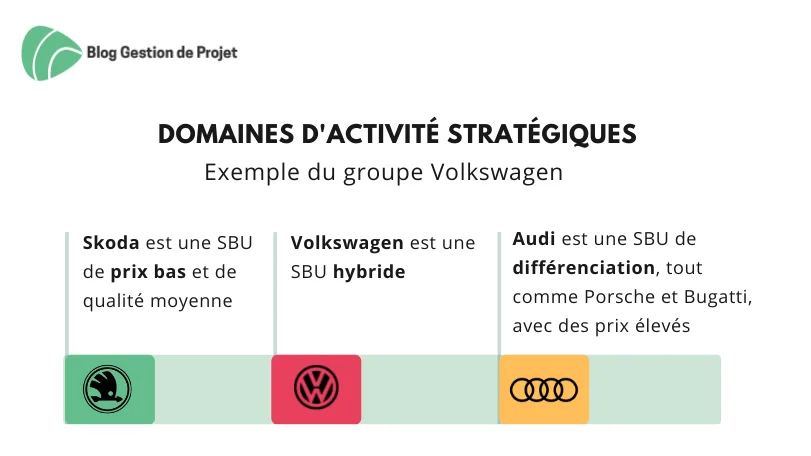 Blog Gestion de Projet

DOMAINES D'ACTIVITÉ STRATÉGIQUES
Exemple du groupe Volkswagen

Skoda est une SBU de prix bas et de qualité moyenne

Volkswagen est une SBU hybride

Audi est une SBU de différenciation, tout comme Porsche et Bugatti, avec des prix élevés